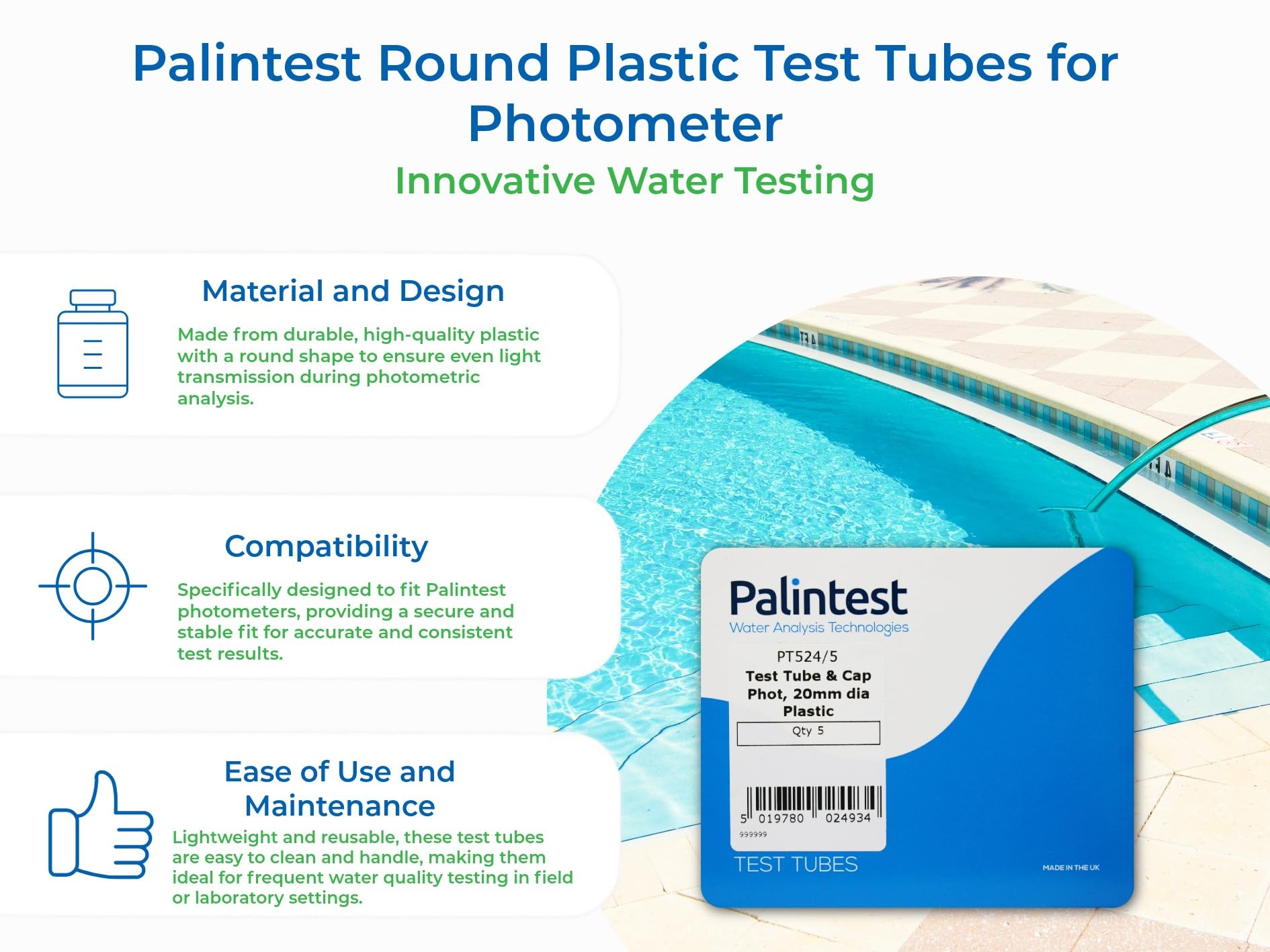 Palintest Round Plastic Test Tubes for Photometer

Innovative Water Testing

Material and Design

Made from durable, high-quality plastic with a round shape to ensure even light transmission during photometric analysis.

Compatibility

Specifically designed to fit Palintest photometers, providing a secure and stable fit for accurate and consistent test results.

Ease of Use and Maintenance

Lightweight and reusable, these test tubes are easy to clean and handle, making them ideal for frequent water quality testing in field or laboratory settings.

Palintest
Water Analysis Technologies

PT524/5
Test Tube & Cap
Phot, 20mm dia
Plastic
Qty 5

5 019780 024934
999999

TEST TUBES

MADE IN THE UK